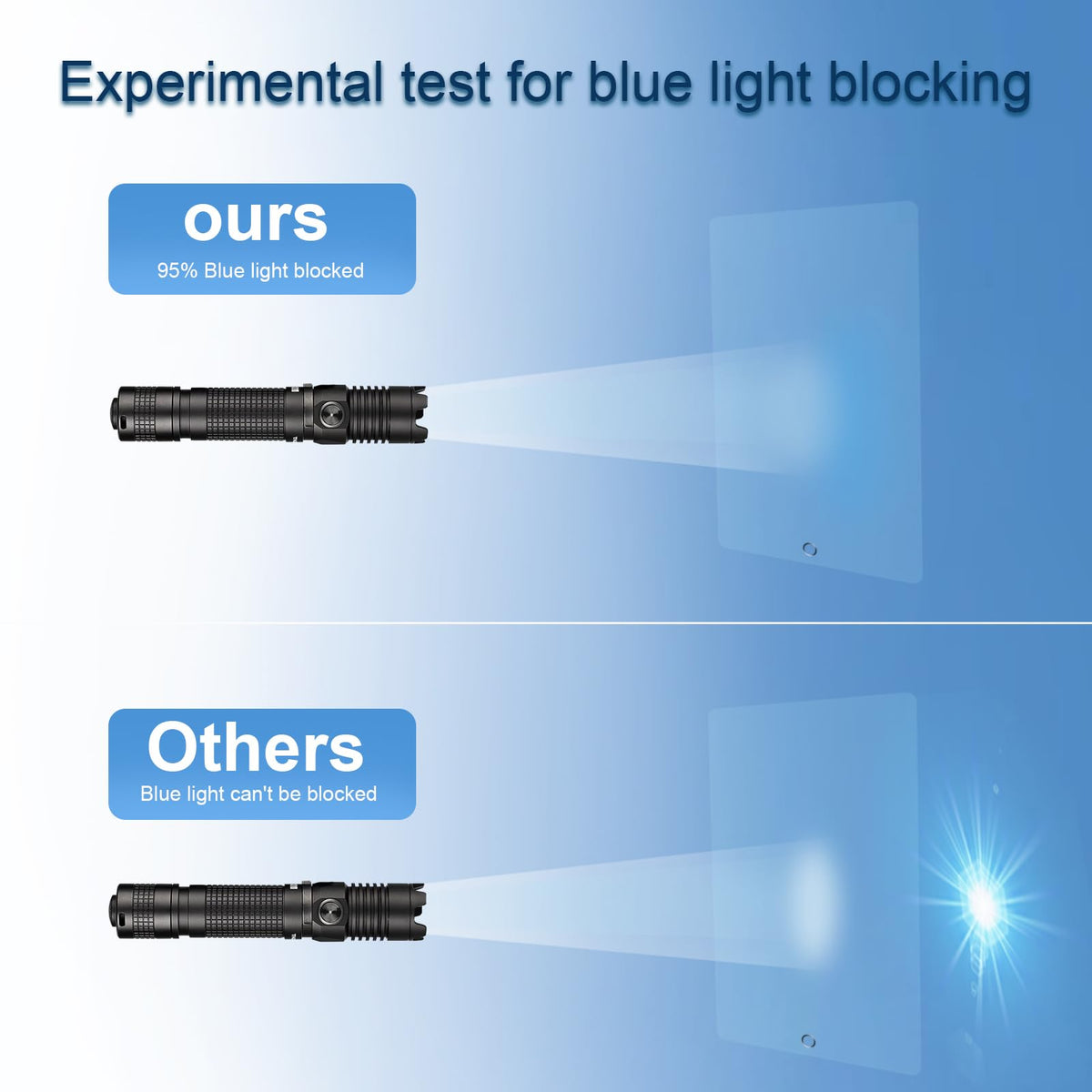 Experimental test for blue light blocking

ours
95% Blue light blocked

Others
Blue light can't be blocked